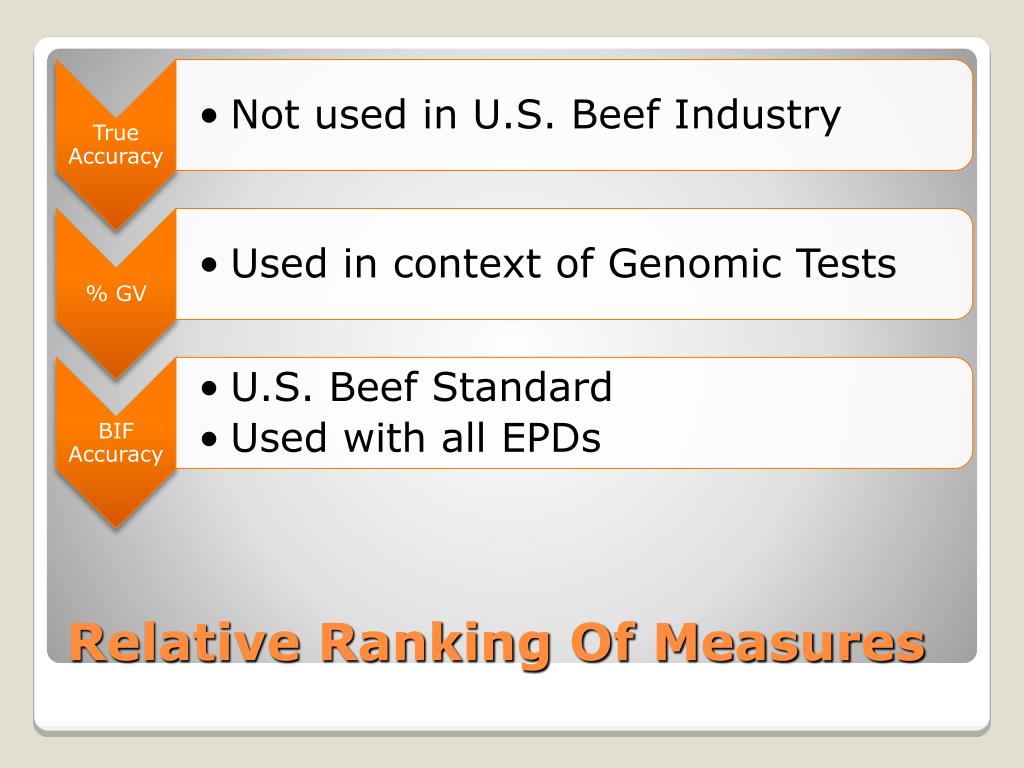 True Accuracy

• Not used in U.S. Beef Industry

% GV

• Used in context of Genomic Tests

BIF Accuracy

• U.S. Beef Standard
• Used with all EPDs

Relative Ranking Of Measures